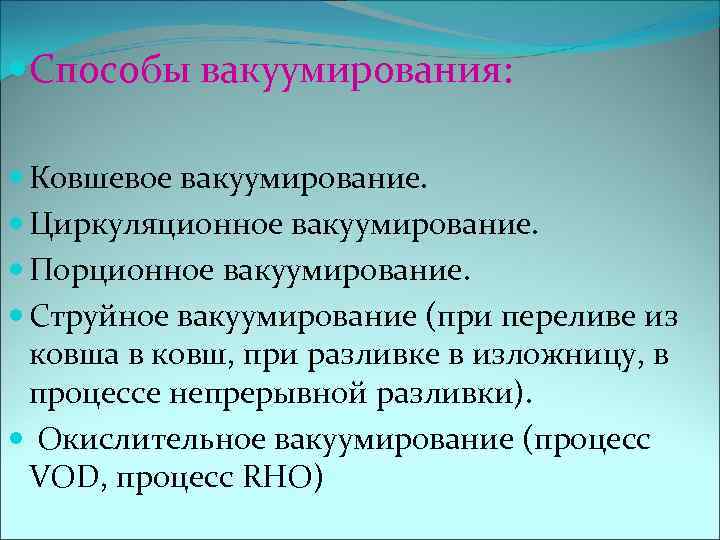 Способы вакуумирования:

Ковшевое вакуумирование.

Циркуляционное вакуумирование.

Порционное вакуумирование.

Струйное вакуумирование (при переливе из ковша в ковш, при разливке в изложницу, в процессе непрерывной разливки).

Окислительное вакуумирование (процесс VOD, процесс RHO)